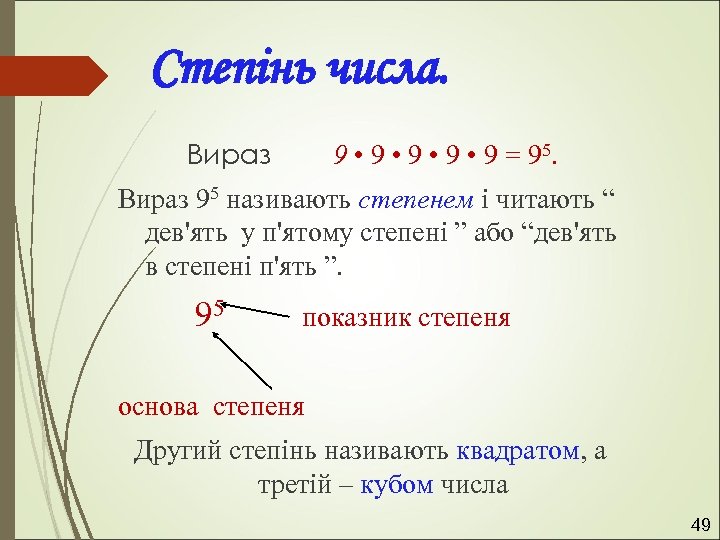 Степінь числа.

Вираз $9 \cdot 9 \cdot 9 \cdot 9 \cdot 9 = 9^5$.

Вираз $9^5$ називають степенем і читають “ дев'ять у п'ятому степені ” або “дев'ять в степені п'ять ”.

$9^5$ показник степеня

основа степеня

Другий степінь називають квадратом, а третій – кубом числа

49